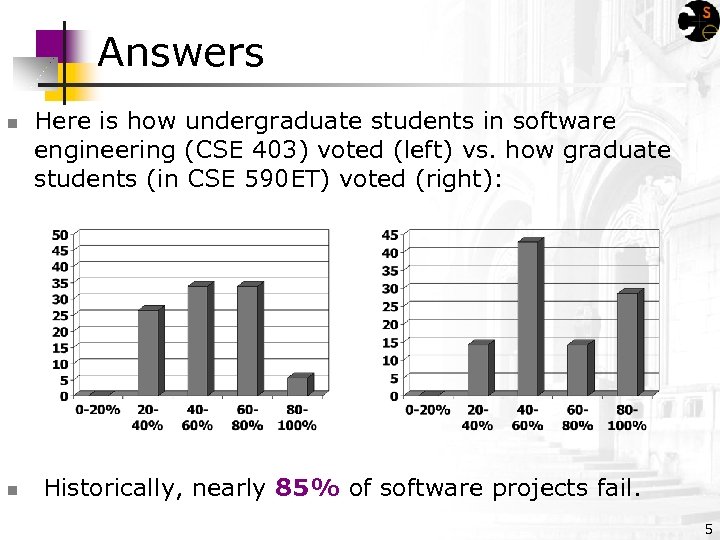 Answers

Here is how undergraduate students in software engineering (CSE 403) voted (left) vs. how graduate students (in CSE 590ET) voted (right):

50
45
40
35
30
25
20
15
10
5
0
0-20%
20-40%
40-60%
60-80%
80-100%

45
40
35
30
25
20
15
10
5
0
0-20%
20-40%
40-60%
60-80%
80-100%

Historically, nearly 85% of software projects fail.

5